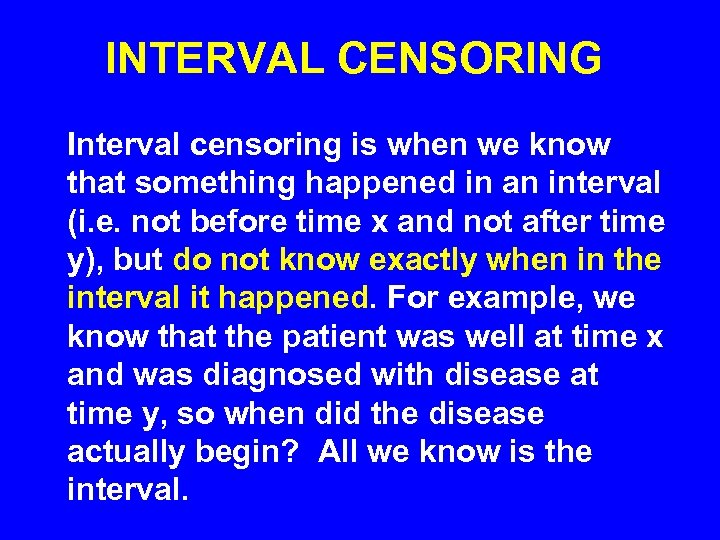 INTERVAL CENSORING

Interval censoring is when we know that something happened in an interval (i.e. not before time x and not after time y), but do not know exactly when in the interval it happened. For example, we know that the patient was well at time x and was diagnosed with disease at time y, so when did the disease actually begin? All we know is the interval.